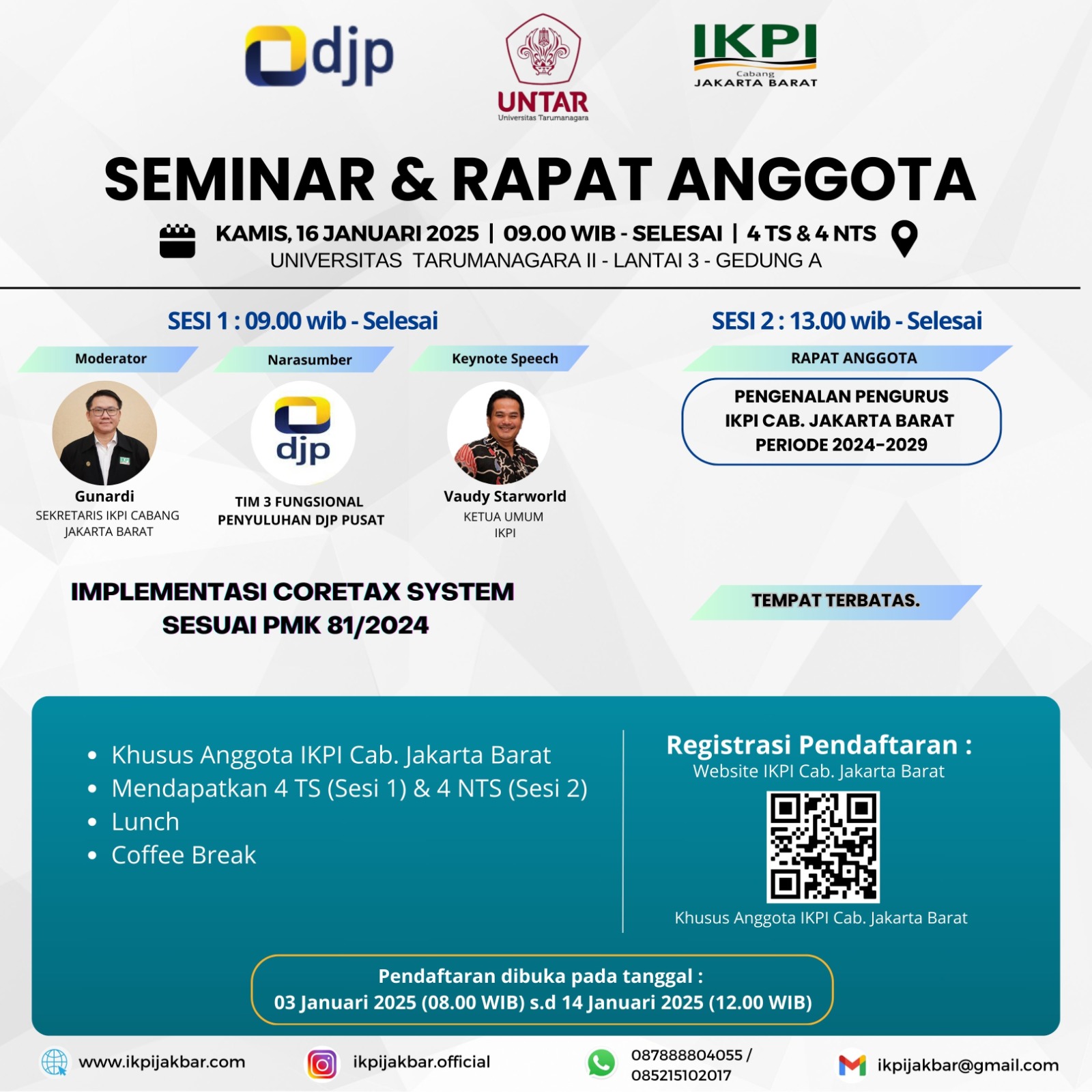 djp

UNTAR
Universitas Tarumanagara

IKPI
Cabang
JAKARTA BARAT

SEMINAR & RAPAT ANGGOTA

KAMIS, 16 JANUARI 2025 | 09.00 WIB - SELESAI | 4 TS & 4 NTS
UNIVERSITAS TARUMANAGARA II - LANTAI 3 - GEDUNG A

SESI 1 : 09.00 wib - Selesai

Moderator
Gunardi
SEKRETARIS IKPI CABANG JAKARTA BARAT

Narasumber
djp
TIM 3 FUNGSIONAL PENYULUHAN DJP PUSAT

Keynote Speech
Vaudy Starworld
KETUA UMUM IKPI

IMPLEMENTASI CORETAX SYSTEM SESUAI PMK 81/2024

SESI 2 : 13.00 wib - Selesai

RAPAT ANGGOTA
PENGENALAN PENGURUS IKPI CAB. JAKARTA BARAT PERIODE 2024-2029

TEMPAT TERBATAS.

• Khusus Anggota IKPI Cab. Jakarta Barat
• Mendapatkan 4 TS (Sesi 1) & 4 NTS (Sesi 2)
• Lunch
• Coffee Break

Registrasi Pendaftaran :
Website IKPI Cab. Jakarta Barat
Khusus Anggota IKPI Cab. Jakarta Barat

Pendaftaran dibuka pada tanggal :
03 Januari 2025 (08.00 WIB) s.d 14 Januari 2025 (12.00 WIB)

www.ikpijakbar.com
ikpijakbar.official
087888804055 / 085215102017
ikpijakbar@gmail.com